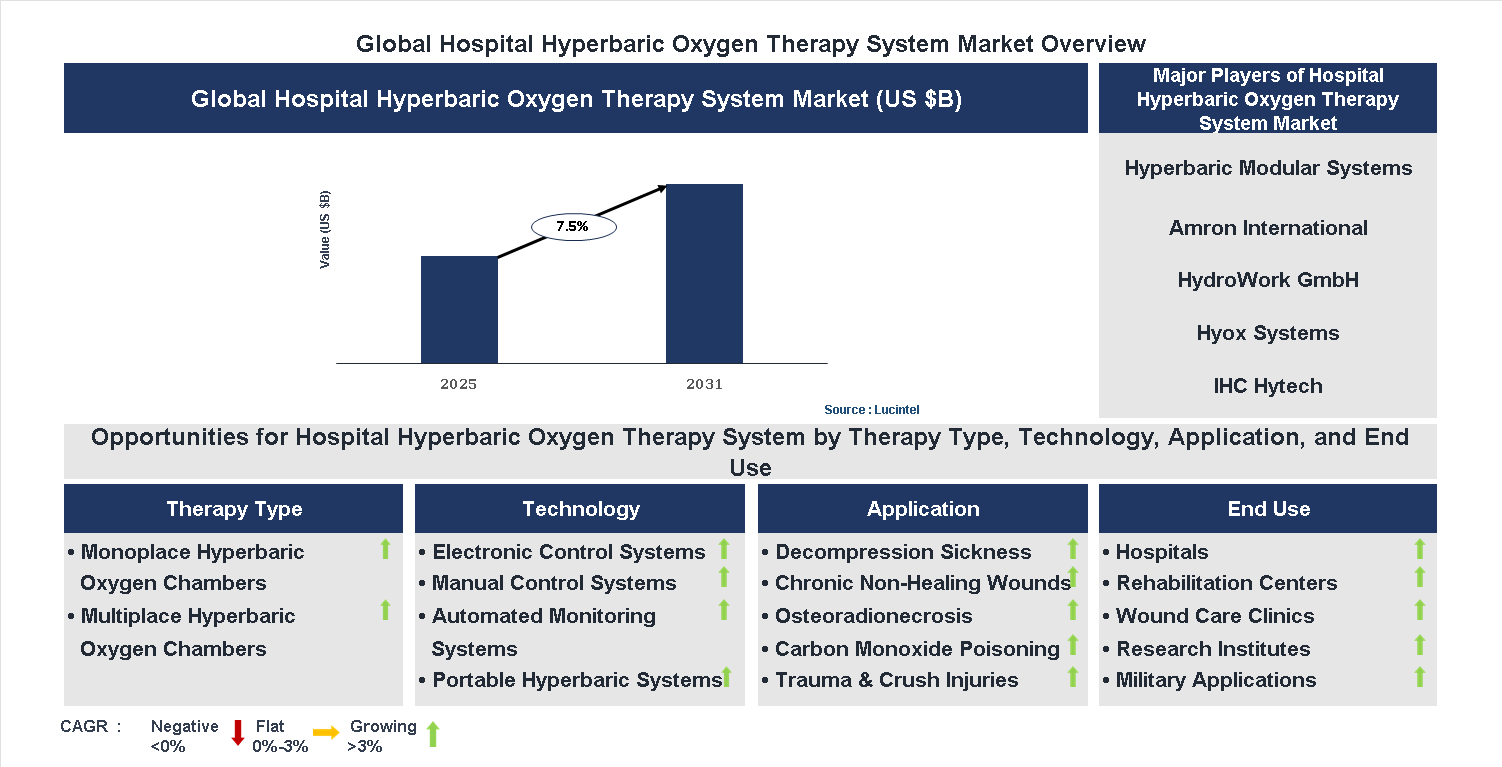 Global Hospital Hyperbaric Oxygen Therapy System Market Overview

Global Hospital Hyperbaric Oxygen Therapy System Market (US $B)

Value (US $B)

7.5%

2025

2031

Source : Lucintel

Major Players of Hospital Hyperbaric Oxygen Therapy System Market

Hyperbaric Modular Systems

Amron International

HydroWork GmbH

Hyox Systems

IHC Hytech

Opportunities for Hospital Hyperbaric Oxygen Therapy System by Therapy Type, Technology, Application, and End Use

Therapy Type

• Monoplace Hyperbaric Oxygen Chambers
• Multiplace Hyperbaric Oxygen Chambers

Technology

• Electronic Control Systems
• Manual Control Systems
• Automated Monitoring Systems
• Portable Hyperbaric Systems

Application

• Decompression Sickness
• Chronic Non-Healing Wounds
• Osteoradionecrosis
• Carbon Monoxide Poisoning
• Trauma & Crush Injuries

End Use

• Hospitals
• Rehabilitation Centers
• Wound Care Clinics
• Research Institutes
• Military Applications

CAGR : Negative <0% Flat 0%-3% Growing >3%